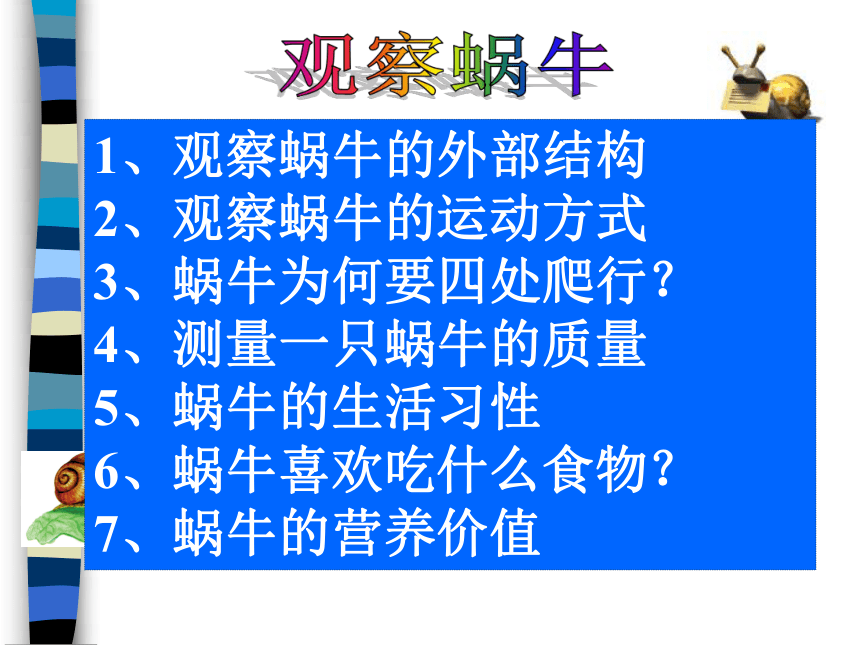 观察蜗牛

1、观察蜗牛的外部结构
2、观察蜗牛的运动方式
3、蜗牛为何要四处爬行?
4、测量一只蜗牛的质量
5、蜗牛的生活习性
6、蜗牛喜欢吃什么食物?
7、蜗牛的营养价值